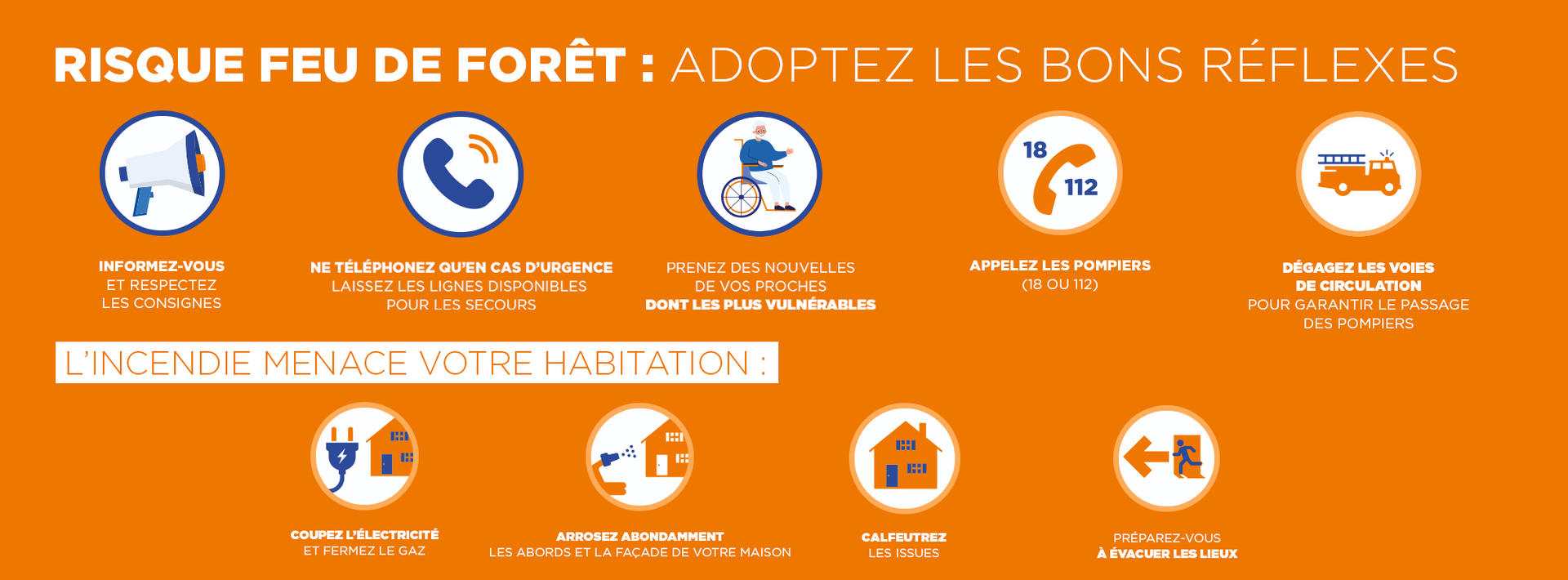 RISQUE FEU DE FORÊT : ADOPTEZ LES BONS RÉFLEXES

INFORMEZ-VOUS
ET RESPECTEZ
LES CONSIGNES

NE TÉLÉPHONEZ QU'EN CAS D'URGENCE
LAISSEZ LES LIGNES DISPONIBLES
POUR LES SECOURS

PRENEZ DES NOUVELLES
DE VOS PROCHES
DONT LES PLUS VULNÉRABLES

18
112

APPELEZ LES POMPIERS
(18 OU 112)

DÉGAGEZ LES VOIES
DE CIRCULATION
POUR GARANTIR LE PASSAGE
DES POMPIERS

L'INCENDIE MENACE VOTRE HABITATION :

COUPEZ L'ÉLECTRICITÉ
ET FERMEZ LE GAZ

ARROSEZ ABONDAMMENT
LES ABORDS ET LA FAÇADE DE VOTRE MAISON

CALFEUTREZ
LES ISSUES

PRÉPAREZ-VOUS
À ÉVACUER LES LIEUX